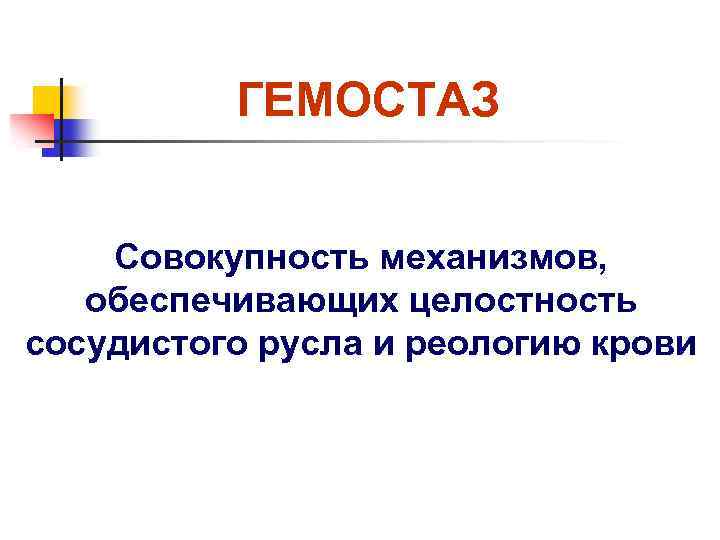 ГЕМОСТАЗ

Совокупность механизмов, обеспечивающих целостность сосудистого русла и реологию крови